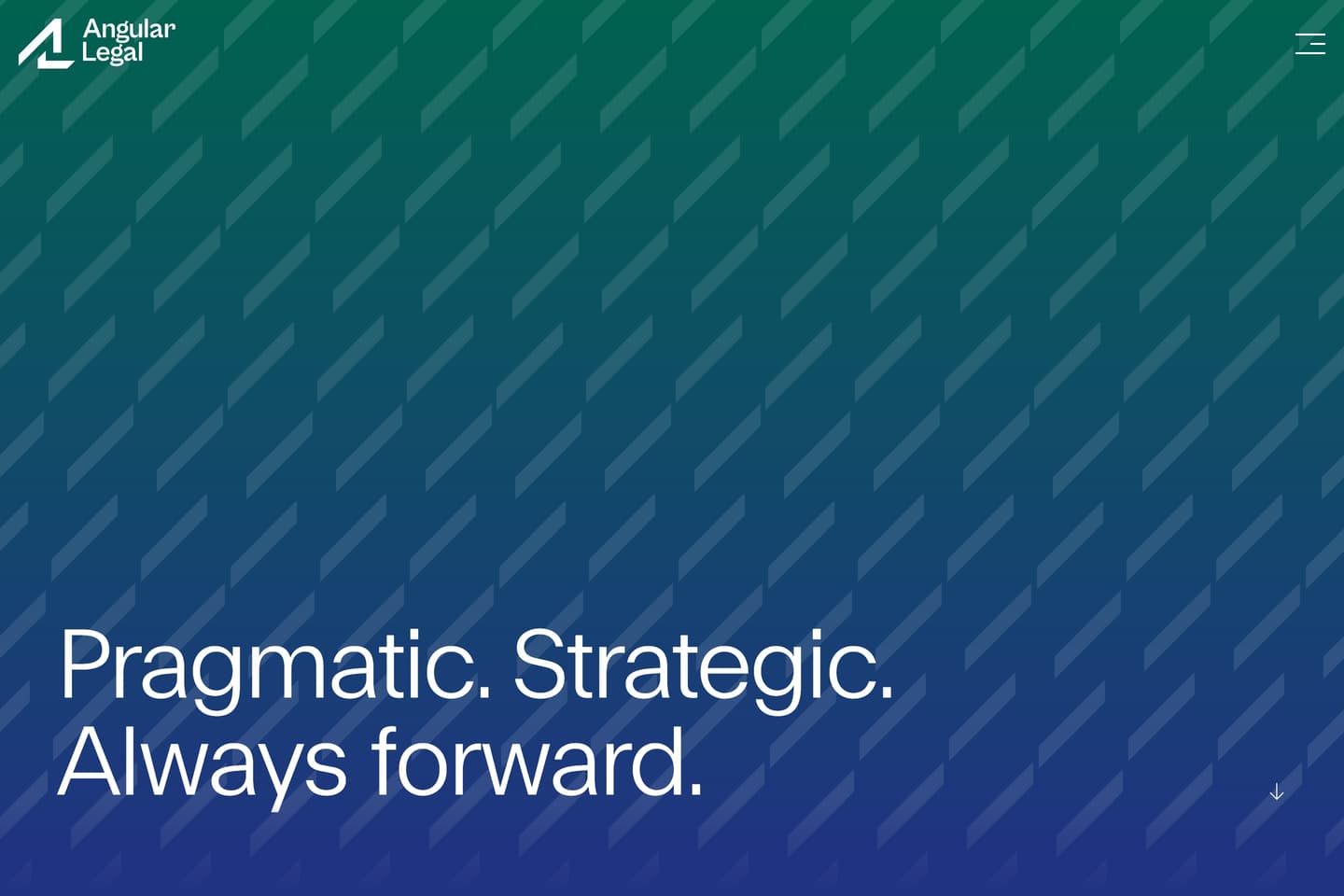 Angular Legal

Pragmatic. Strategic. Always forward.